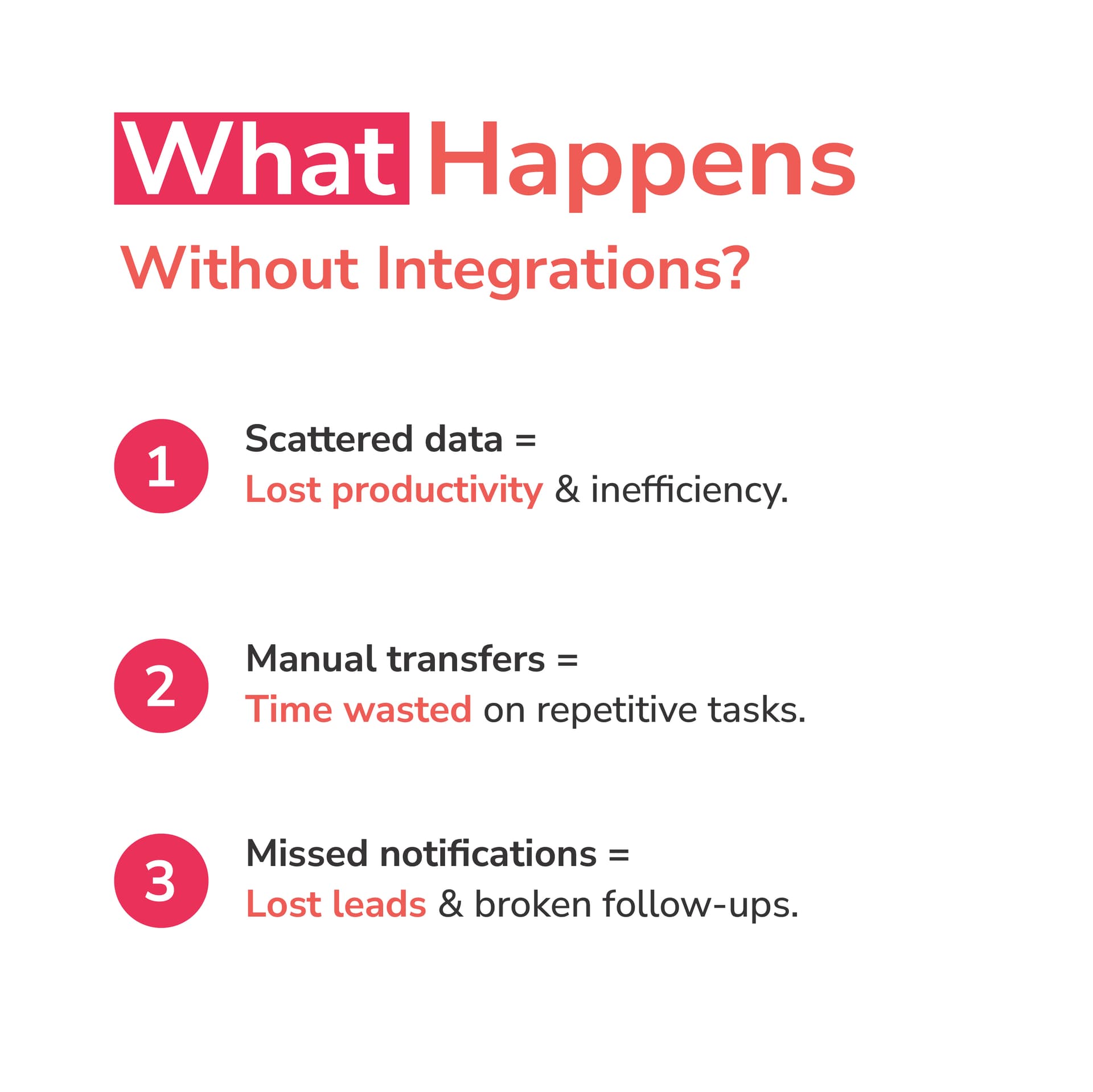 What Happens
Without Integrations?

1
Scattered data =
Lost productivity & inefficiency.

2
Manual transfers =
Time wasted on repetitive tasks.

3
Missed notifications =
Lost leads & broken follow-ups.